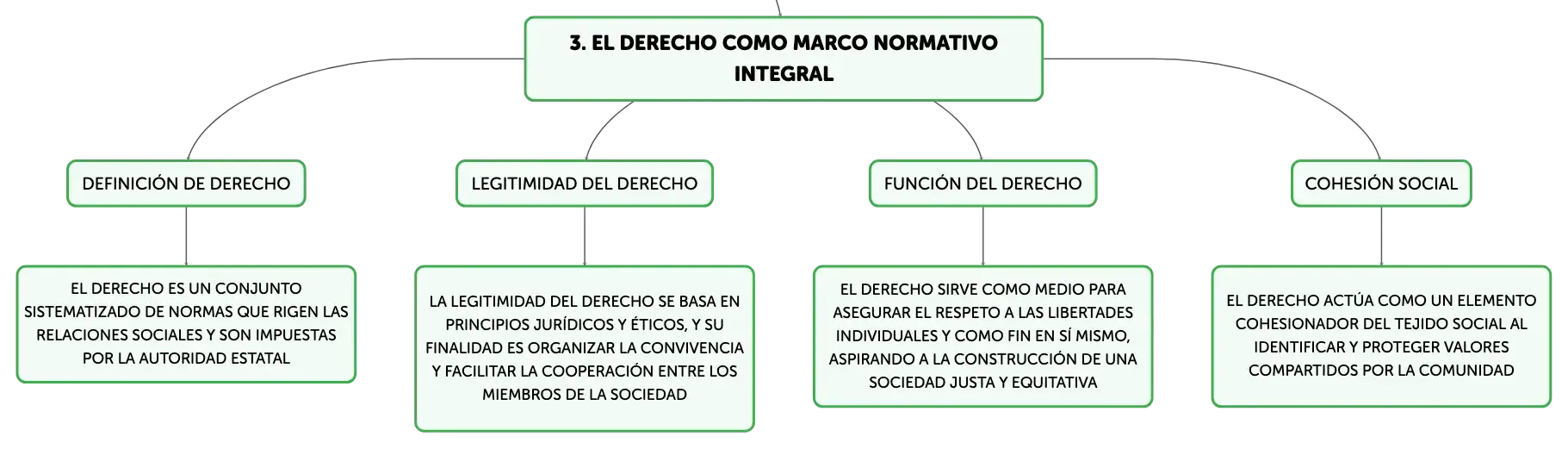 3. EL DERECHO COMO MARCO NORMATIVO INTEGRAL

DEFINICIÓN DE DERECHO

EL DERECHO ES UN CONJUNTO SISTEMATIZADO DE NORMAS QUE RIGEN LAS RELACIONES SOCIALES Y SON IMPUESTAS POR LA AUTORIDAD ESTATAL

LEGITIMIDAD DEL DERECHO

LA LEGITIMIDAD DEL DERECHO SE BASA EN PRINCIPIOS JURÍDICOS Y ÉTICOS, Y SU FINALIDAD ES ORGANIZAR LA CONVIVENCIA Y FACILITAR LA COOPERACIÓN ENTRE LOS MIEMBROS DE LA SOCIEDAD

FUNCIÓN DEL DERECHO

EL DERECHO SIRVE COMO MEDIO PARA ASEGURAR EL RESPETO A LAS LIBERTADES INDIVIDUALES Y COMO FIN EN SÍ MISMO, ASPIRANDO A LA CONSTRUCCIÓN DE UNA SOCIEDAD JUSTA Y EQUITATIVA

COHESIÓN SOCIAL

EL DERECHO ACTÚA COMO UN ELEMENTO COHESIONADOR DEL TEJIDO SOCIAL AL IDENTIFICAR Y PROTEGER VALORES COMPARTIDOS POR LA COMUNIDAD